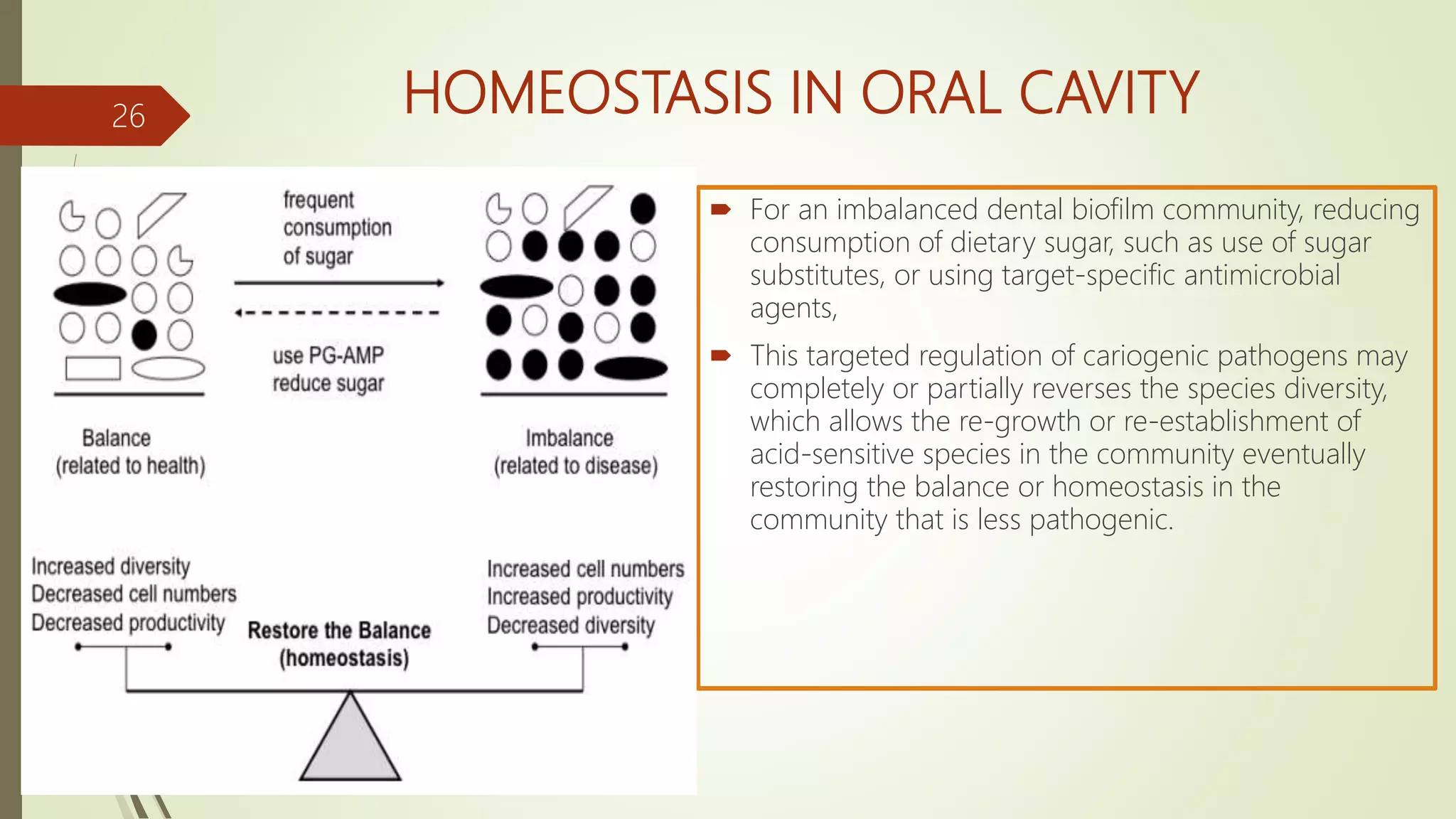 26

HOMEOSTASIS IN ORAL CAVITY

frequent consumption of sugar

use PG-AMP reduce sugar

Balance (related to health)

Imbalance (related to disease)

Increased diversity
Decreased cell numbers
Decreased productivity

Restore the Balance (homeostasis)

Increased cell numbers
Increased productivity
Decreased diversity

For an imbalanced dental biofilm community, reducing consumption of dietary sugar, such as use of sugar substitutes, or using target-specific antimicrobial agents,

This targeted regulation of cariogenic pathogens may completely or partially reverses the species diversity, which allows the re-growth or re-establishment of acid-sensitive species in the community eventually restoring the balance or homeostasis in the community that is less pathogenic.